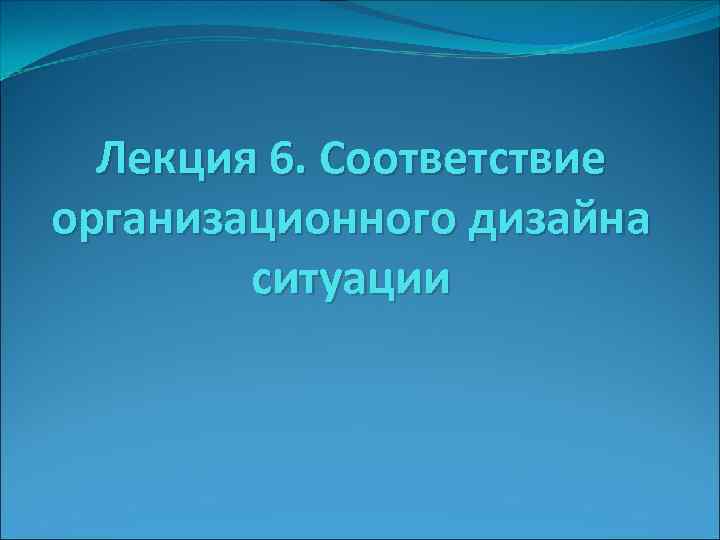 Лекция 6. Соответствие организационного дизайна ситуации